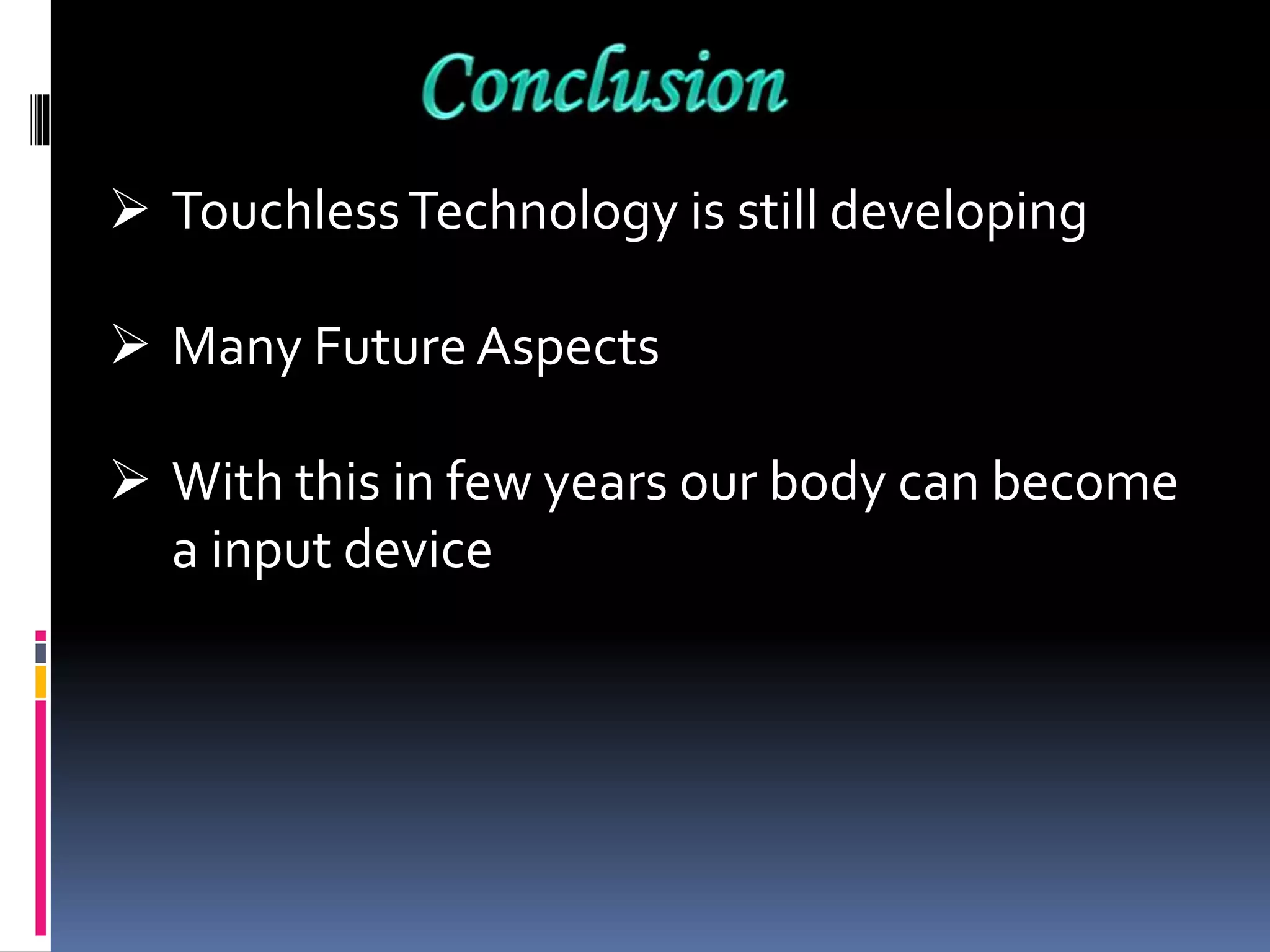 Conclusion

➢ Touchless Technology is still developing

➢ Many Future Aspects

➢ With this in few years our body can become a input device